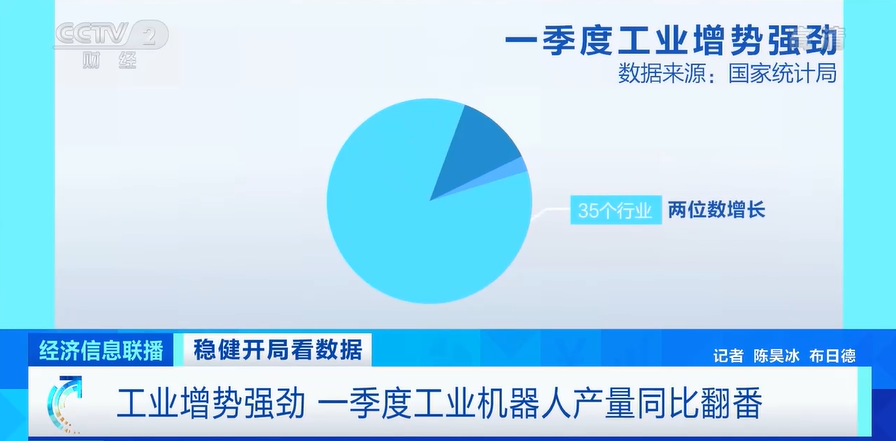 CCTV 2
财经

一季度工业增势强劲
数据来源：国家统计局

35个行业 两位数增长

经济信息联播
稳健开局看数据
记者 陈昊冰 布日德

工业增势强劲 一季度工业机器人产量同比翻番